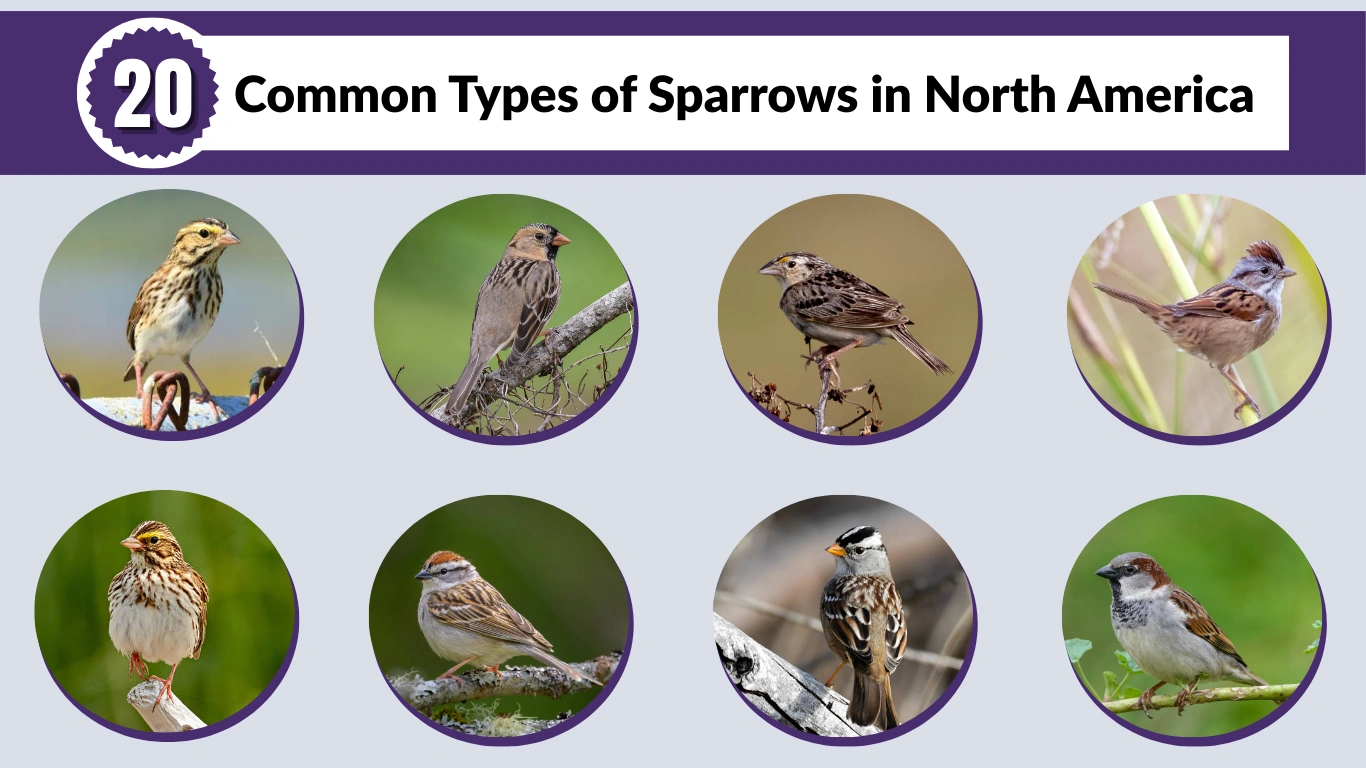 20 Common Types of Sparrows in North America